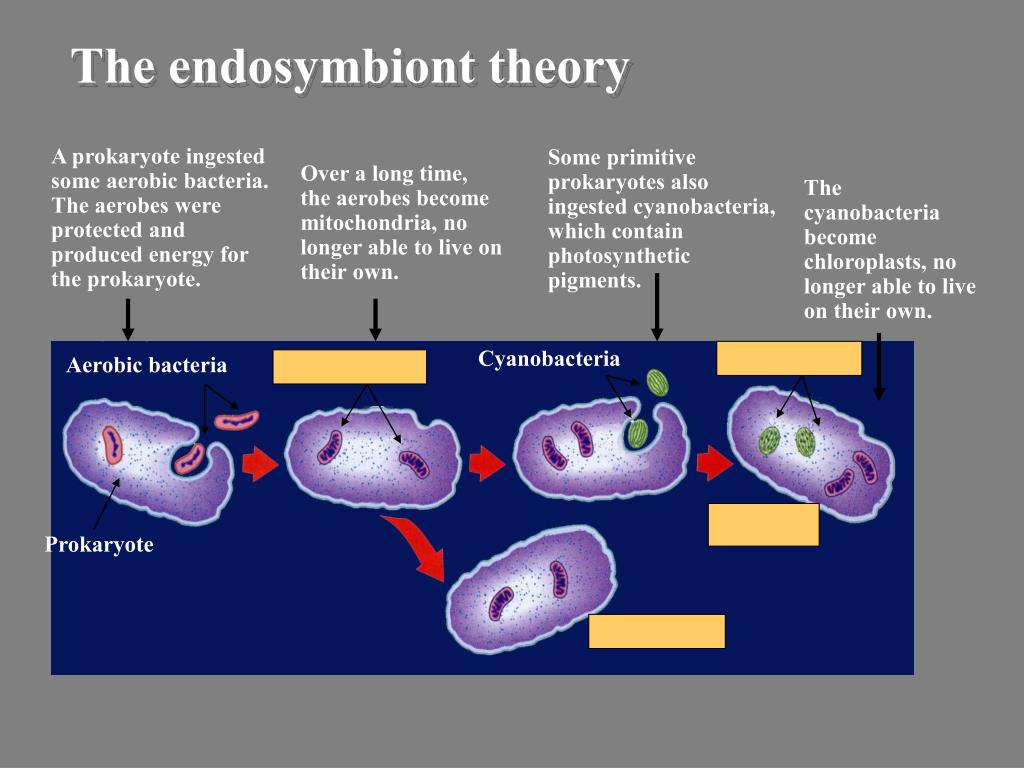 The endosymbiont theory

A prokaryote ingested some aerobic bacteria. The aerobes were protected and produced energy for the prokaryote.

Over a long time, the aerobes become mitochondria, no longer able to live on their own.

Some primitive prokaryotes also ingested cyanobacteria, which contain photosynthetic pigments.

The cyanobacteria become chloroplasts, no longer able to live on their own.

Aerobic bacteria

Cyanobacteria

Prokaryote